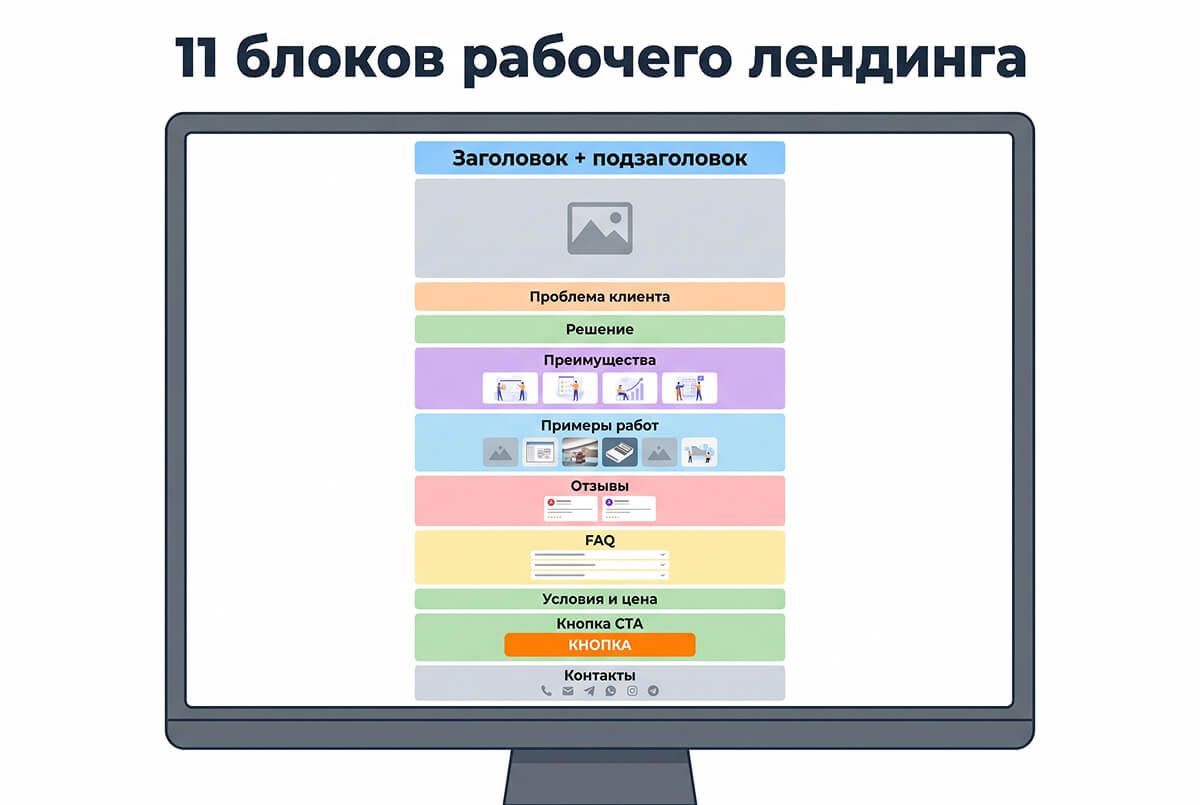 11 блоков рабочего лендинга

Заголовок + подзаголовок

Проблема клиента

Решение

Преимущества

Примеры работ

Отзывы

FAQ

Условия и цена

Кнопка CTA

КНОПКА

Контакты